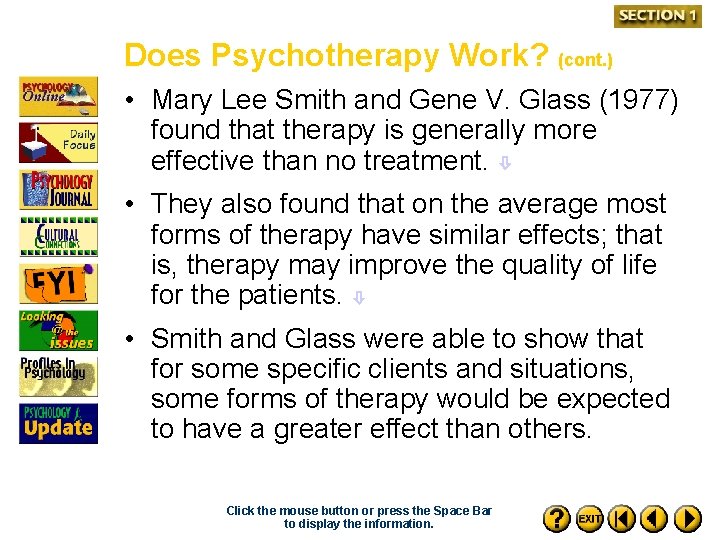 SECTION 1

Does Psychotherapy Work? (cont.)

PSYCHOLOGY Online

Daily Focus

PSYCHOLOGY JOURNAL

CULTURAL CONNECTIONS

FYI

Looking @ the issues

Profiles In Psychology

PSYCHOLOGY Update

• Mary Lee Smith and Gene V. Glass (1977) found that therapy is generally more effective than no treatment.

• They also found that on the average most forms of therapy have similar effects; that is, therapy may improve the quality of life for the patients.

• Smith and Glass were able to show that for some specific clients and situations, some forms of therapy would be expected to have a greater effect than others.

Click the mouse button or press the Space Bar to display the information.

?

EXIT